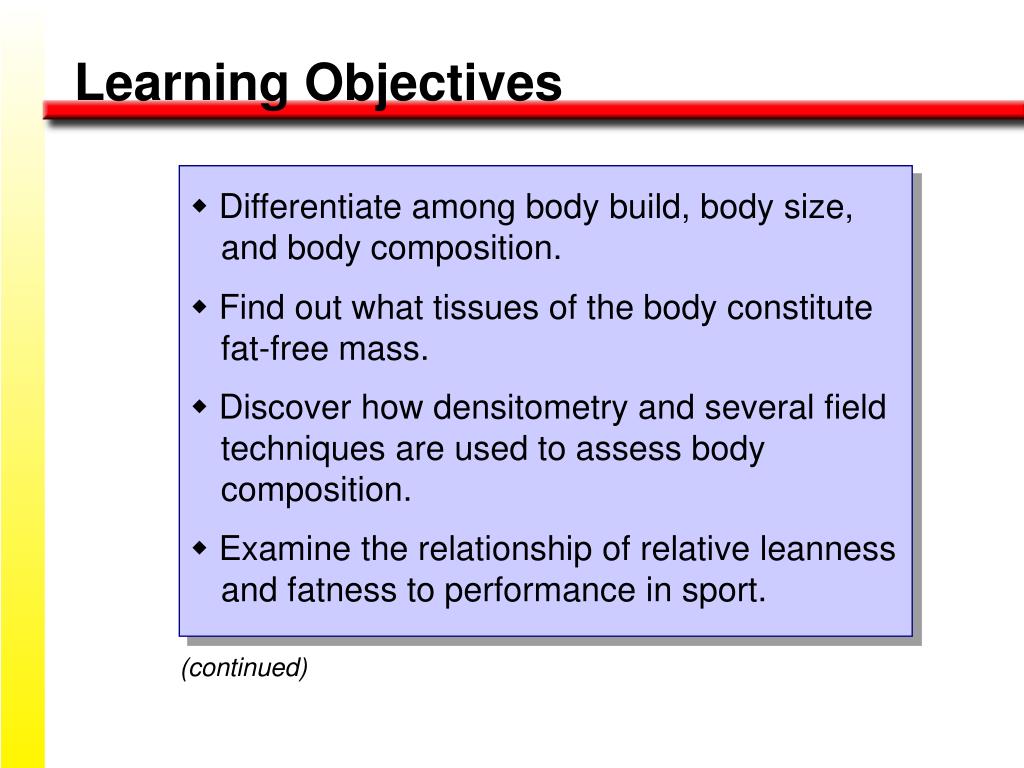 Learning Objectives

◆ Differentiate among body build, body size, and body composition.

◆ Find out what tissues of the body constitute fat-free mass.

◆ Discover how densitometry and several field techniques are used to assess body composition.

◆ Examine the relationship of relative leanness and fatness to performance in sport.

(continued)